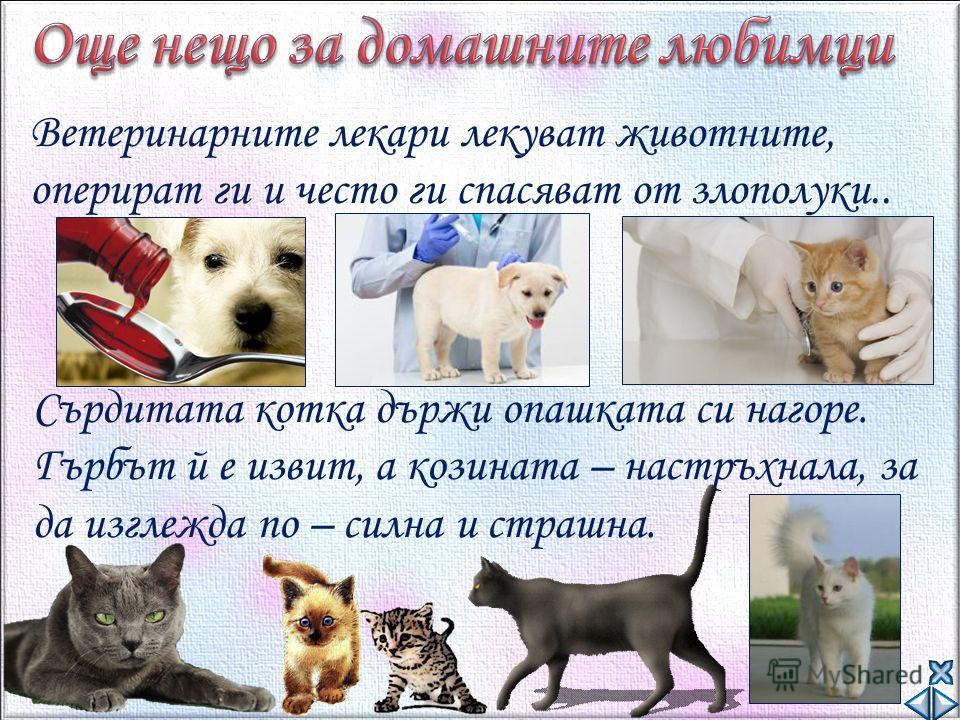 Още нещо за домашните любимци

Ветеринарните лекари лекуват животните, оперират ги и често ги спасяват от злополуки..

Сърдитата котка държи опашката си нагоре. Гърбът й е извит, а козината – настръхнала, за да изглежда по – силна и страшна.

MyShared